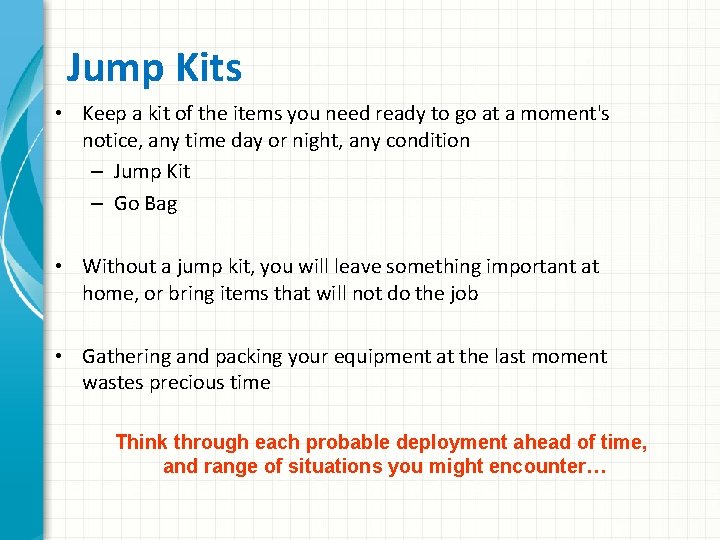 Jump Kits

• Keep a kit of the items you need ready to go at a moment's notice, any time day or night, any condition
– Jump Kit
– Go Bag

• Without a jump kit, you will leave something important at home, or bring items that will not do the job

• Gathering and packing your equipment at the last moment wastes precious time

Think through each probable deployment ahead of time, and range of situations you might encounter…